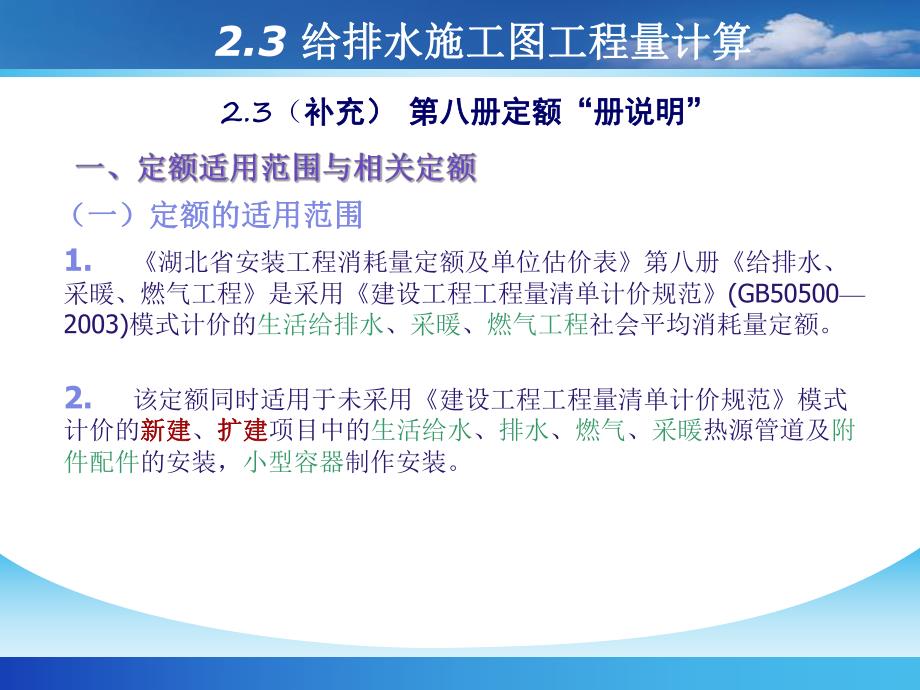 2.3 给排水施工图工程量计算

2.3（补充） 第八册定额“册说明”

一、定额适用范围与相关定额

（一）定额的适用范围

1. 《湖北省安装工程消耗量定额及单位估价表》第八册《给排水、采暖、燃气工程》是采用《建设工程工程量清单计价规范》(GB50500—2003)模式计价的生活给排水、采暖、燃气工程社会平均消耗量定额。

2. 该定额同时适用于未采用《建设工程工程量清单计价规范》模式计价的新建、扩建项目中的生活给水、排水、燃气、采暖热源管道及附件配件的安装，小型容器制作安装。